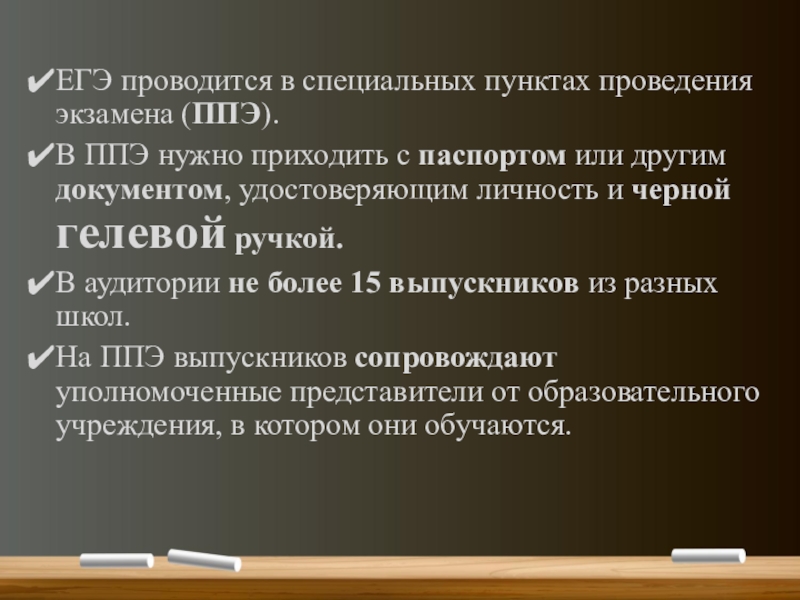 ✔ЕГЭ проводится в специальных пунктах проведения экзамена (ППЭ).

✔В ППЭ нужно приходить с паспортом или другим документом, удостоверяющим личность и черной гелевой ручкой.

✔В аудитории не более 15 выпускников из разных школ.

✔На ППЭ выпускников сопровождают уполномоченные представители от образовательного учреждения, в котором они обучаются.